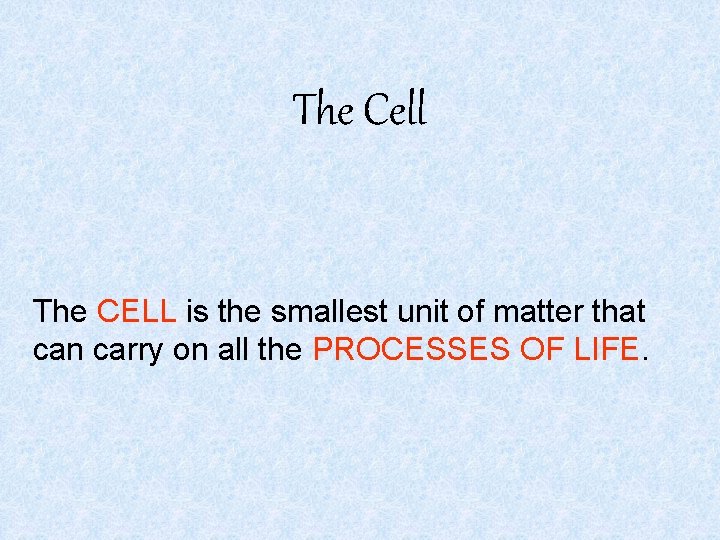 The Cell

The CELL is the smallest unit of matter that can carry on all the PROCESSES OF LIFE.